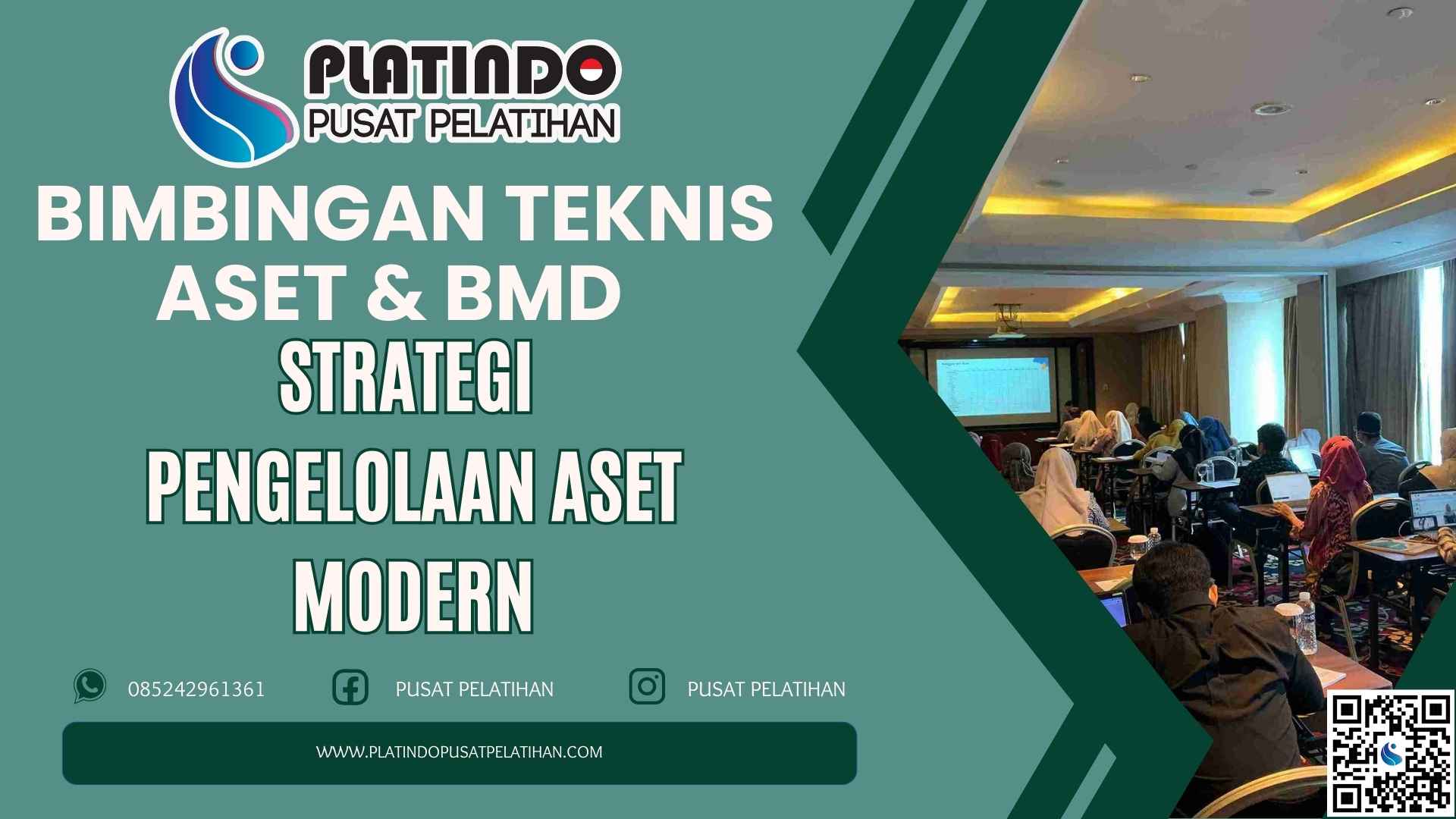 PLATINDO
PUSAT PELATIHAN

BIMBINGAN TEKNIS
ASET & BMD
STRATEGI
PENGELOLAAN ASET
MODERN

085242961361
PUSAT PELATIHAN
PUSAT PELATIHAN

WWW.PLATINDOPUSATPELATIHAN.COM